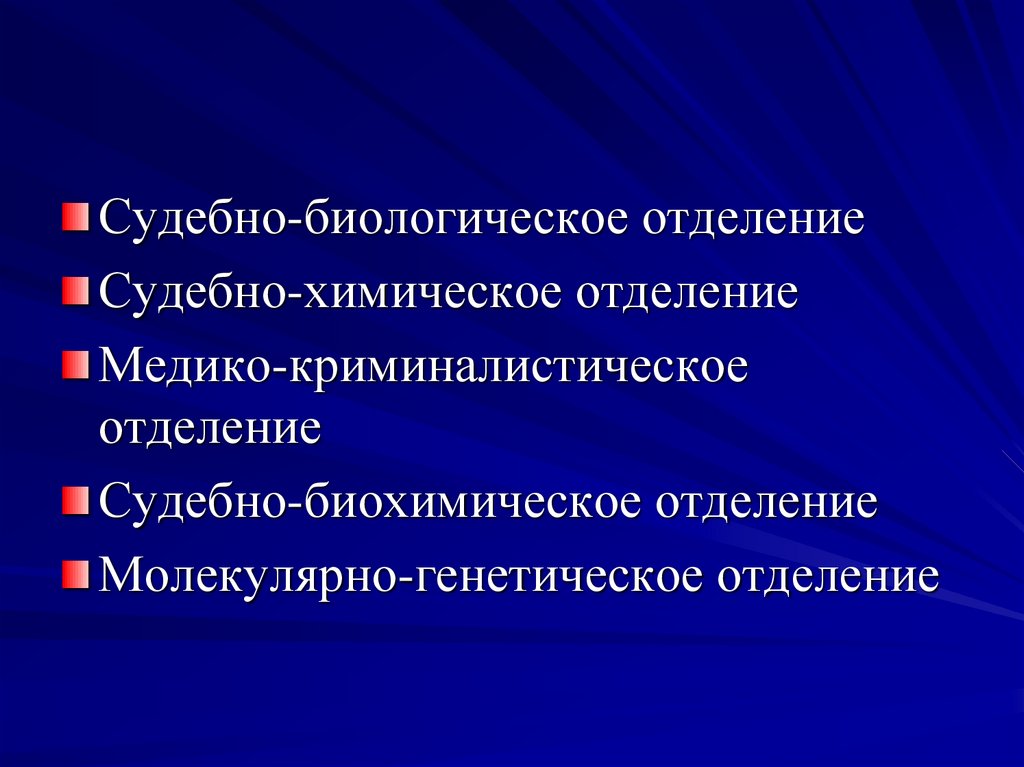 Судебно-биологическое отделение

Судебно-химическое отделение

Медико-криминалистическое отделение

Судебно-биохимическое отделение

Молекулярно-генетическое отделение